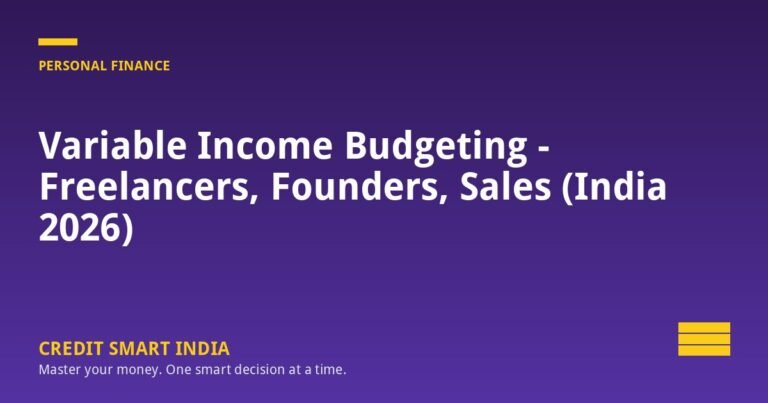 PERSONAL FINANCE

Variable Income Budgeting - Freelancers, Founders, Sales (India 2026)

CREDIT SMART INDIA

Master your money. One smart decision at a time.